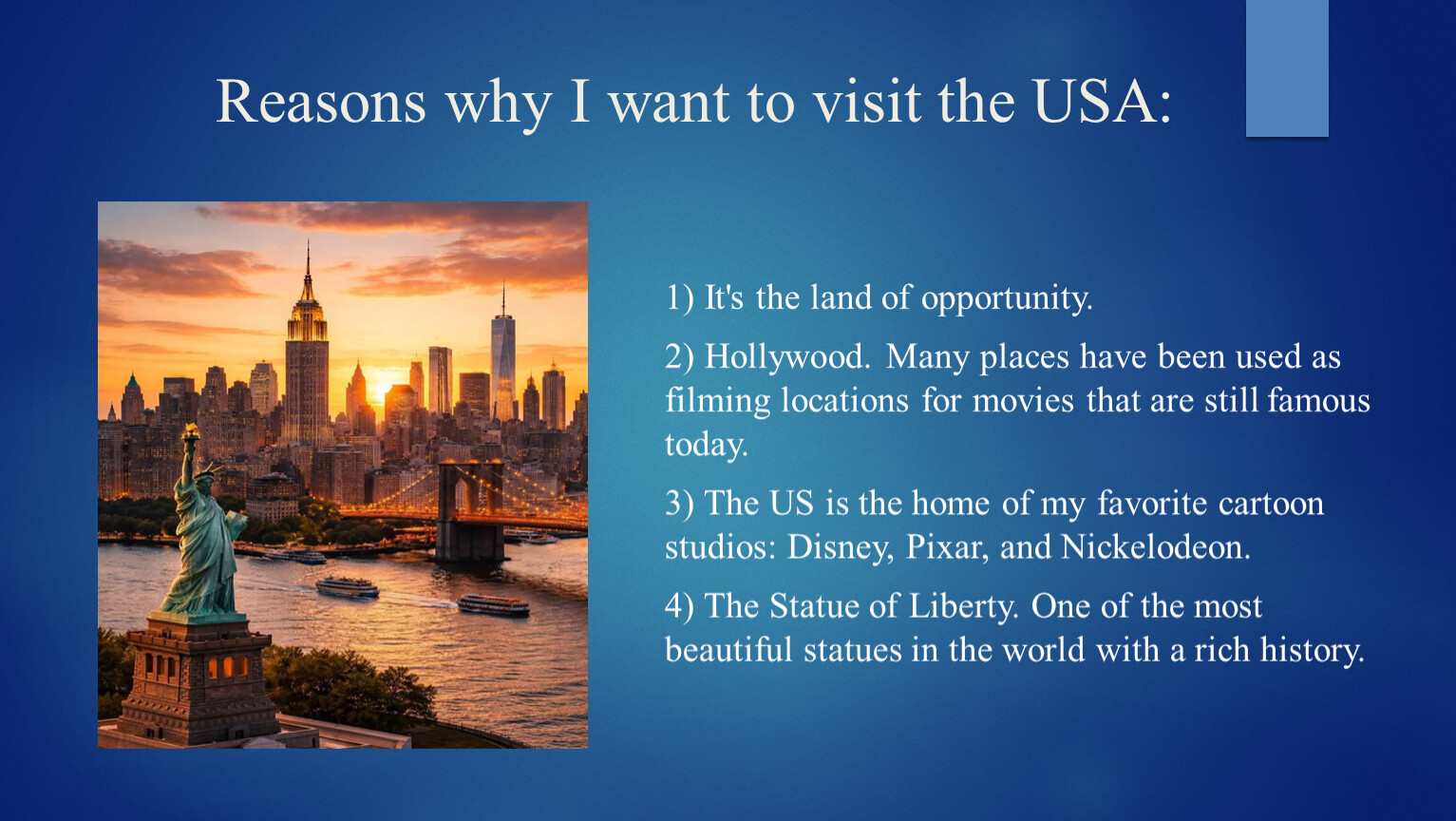 Reasons why I want to visit the USA:

1) It's the land of opportunity.

2) Hollywood. Many places have been used as filming locations for movies that are still famous today.

3) The US is the home of my favorite cartoon studios: Disney, Pixar, and Nickelodeon.

4) The Statue of Liberty. One of the most beautiful statues in the world with a rich history.